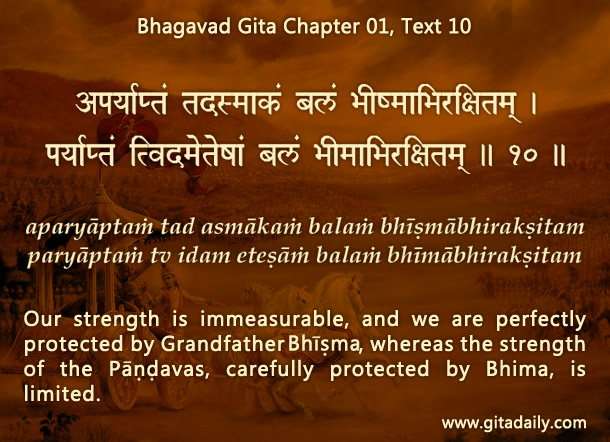 Bhagavad Gita Chapter 01, Text 10

अपर्याप्तं तदस्माकं बलं भीष्माभिरक्षितम् ।
पर्याप्तं त्विदमेतेषां बलं भीमाभिरक्षितम् ॥ १० ॥

aparyāptaṁ tad asmākaṁ balaṁ bhīṣmābhirakṣitam
paryāptaṁ tv idam eteṣāṁ balaṁ bhīmābhirakṣitam

Our strength is immeasurable, and we are perfectly protected by Grandfather Bhīṣma, whereas the strength of the Pāṇḍavas, carefully protected by Bhima, is limited.

www.gitadaily.com